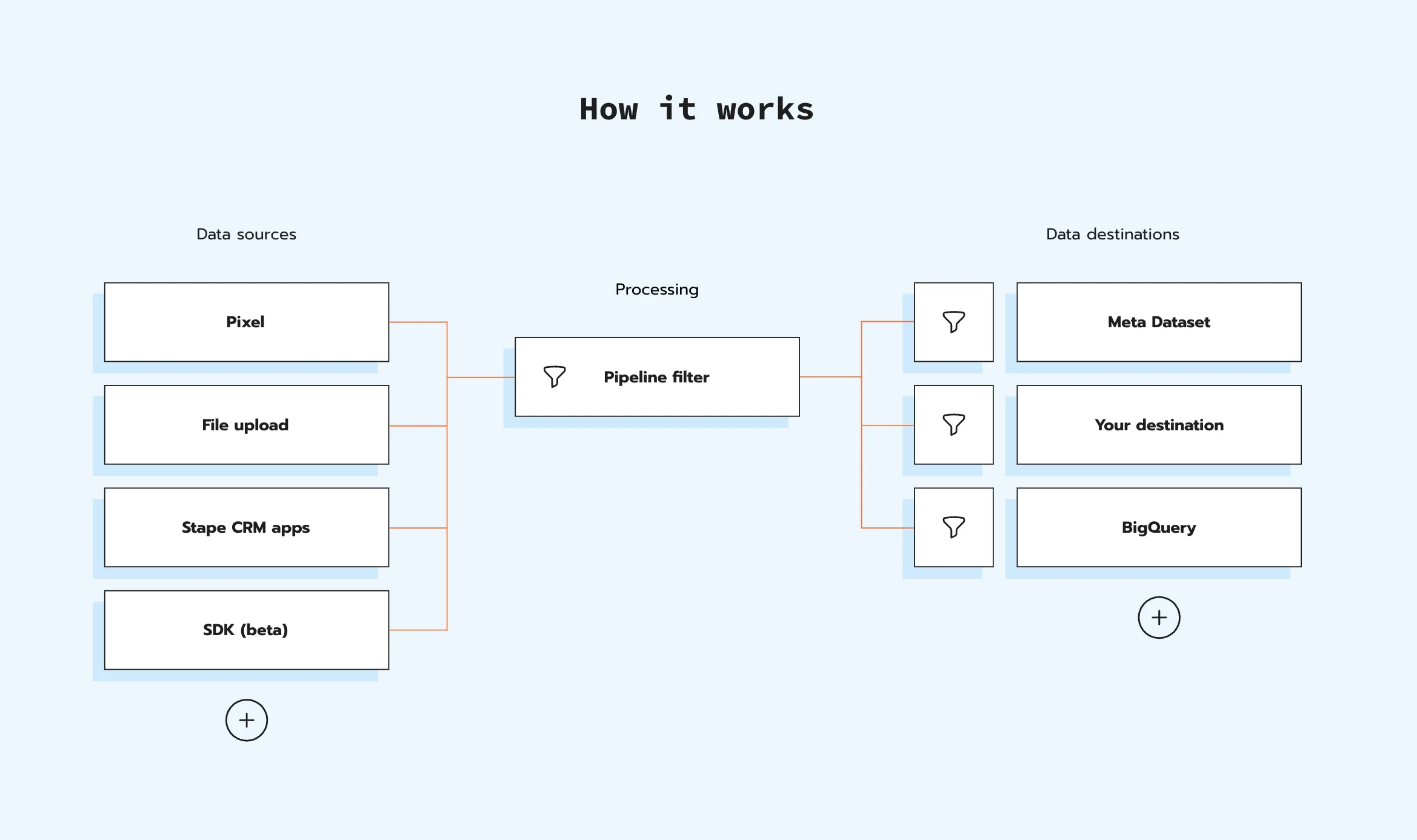 How it works

Data sources

Pixel

File upload

Stape CRM apps

SDK (beta)

+

Processing

Pipeline filter

Data destinations

Meta Dataset

Your destination

BigQuery

+